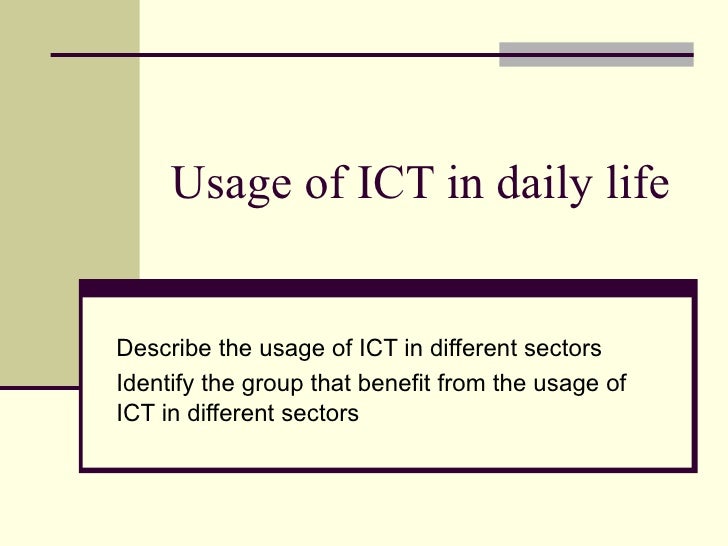 Usage of ICT in daily life

Describe the usage of ICT in different sectors

Identify the group that benefit from the usage of ICT in different sectors